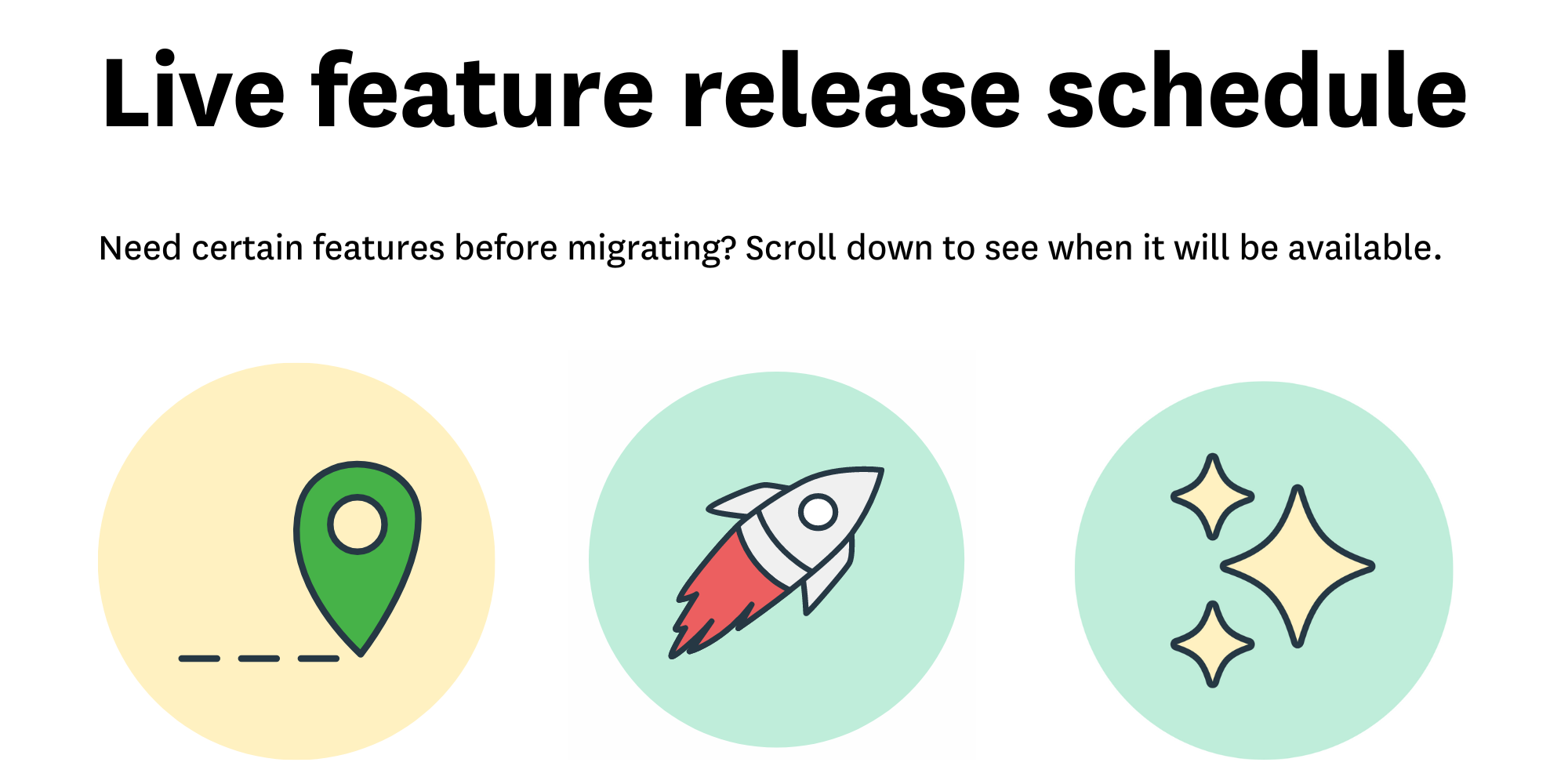 Live feature release schedule

Need certain features before migrating? Scroll down to see when it will be available.